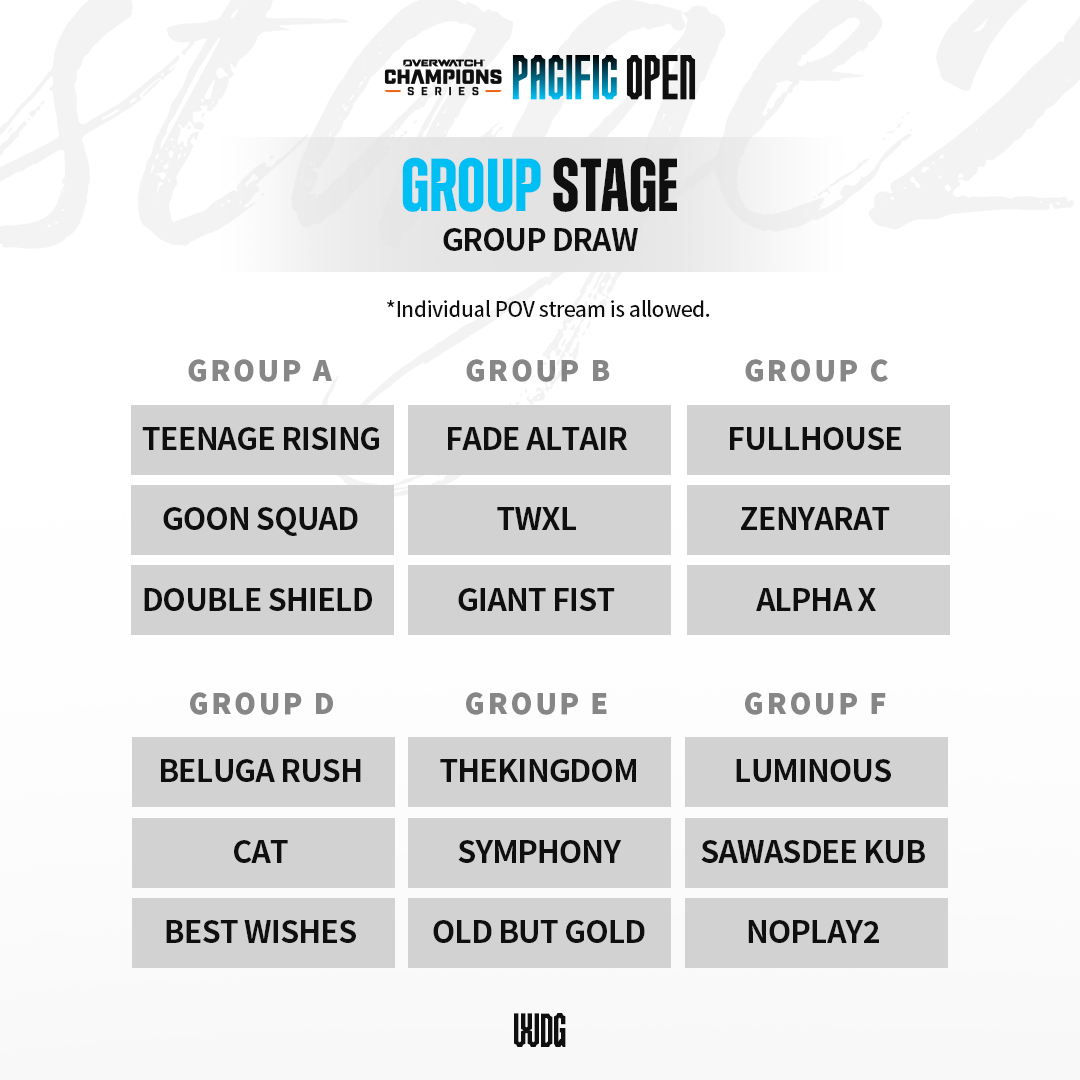 OVERWATCH CHAMPIONS SERIES PACIFIC OPEN

GROUP STAGE
GROUP DRAW

*Individual POV stream is allowed.

| GROUP A | GROUP B | GROUP C |
|---|---|---|
| TEENAGE RISING | FADE ALTAIR | FULLHOUSE |
| GOON SQUAD | TWXL | ZENYARAT |
| DOUBLE SHIELD | GIANT FIST | ALPHA X |

| GROUP D | GROUP E | GROUP F |
|---|---|---|
| BELUGA RUSH | THEKINGDOM | LUMINOUS |
| CAT | SYMPHONY | SAWASDEE KUB |
| BEST WISHES | OLD BUT GOLD | NOPLAY2 |

WDG